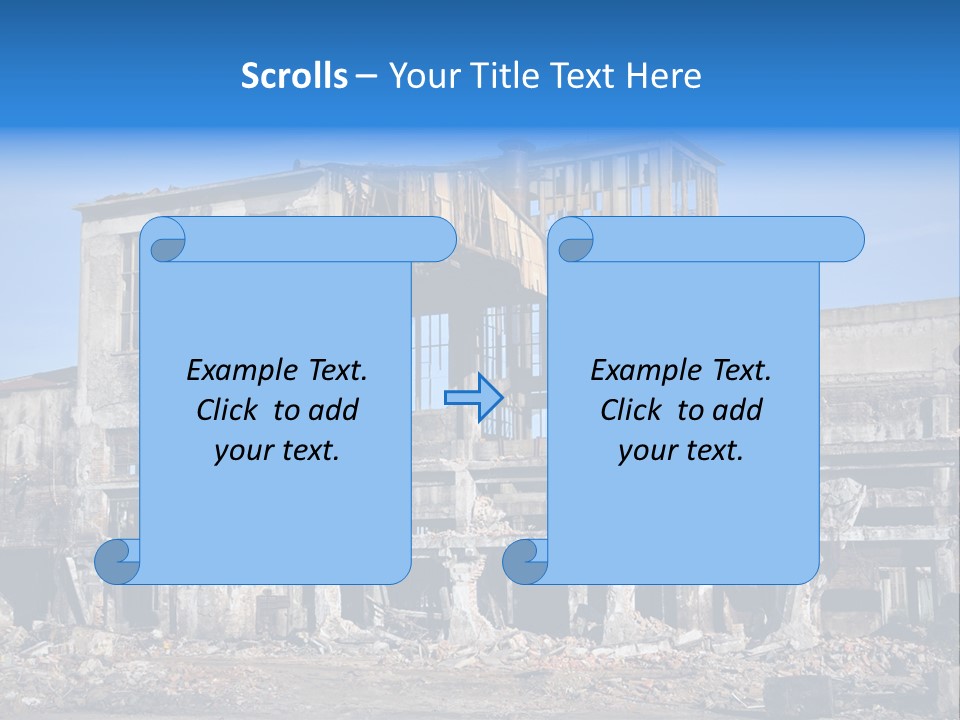 Scrolls – Your Title Text Here

Example Text. Click to add your text.

Example Text. Click to add your text.